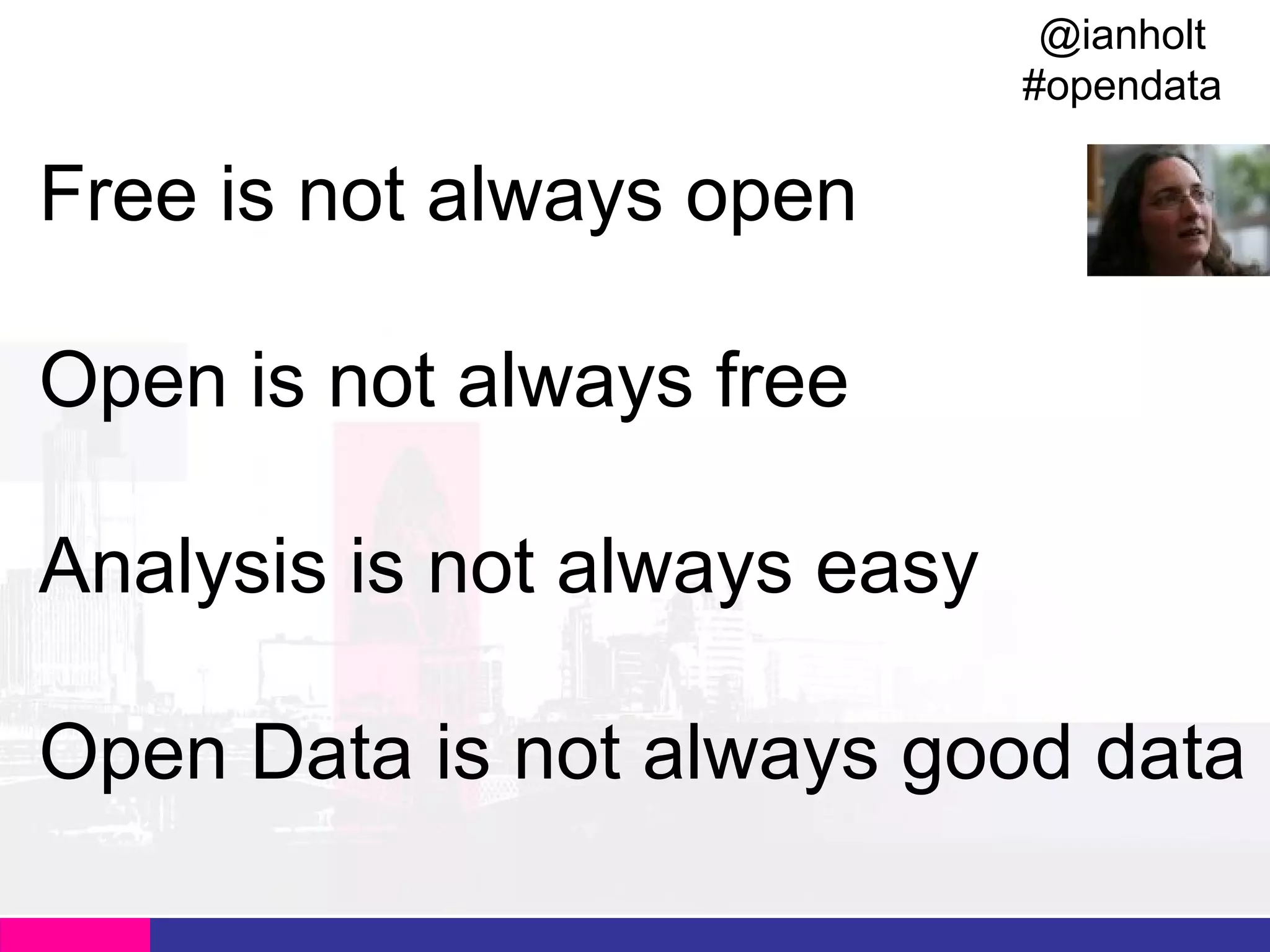 @ianholt
#opendata

Free is not always open

Open is not always free

Analysis is not always easy

Open Data is not always good data